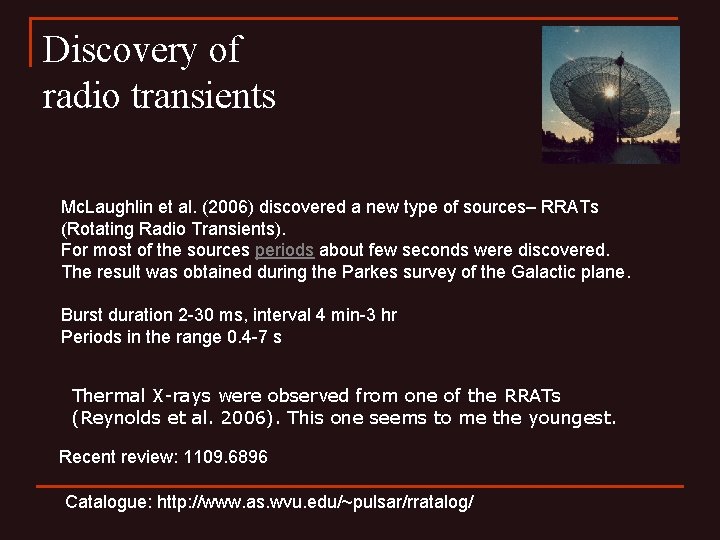 Discovery of radio transients

McLaughlin et al. (2006) discovered a new type of sources– RRATs (Rotating Radio Transients).
For most of the sources periods about few seconds were discovered.
The result was obtained during the Parkes survey of the Galactic plane.

Burst duration 2-30 ms, interval 4 min-3 hr
Periods in the range 0.4-7 s

Thermal X-rays were observed from one of the RRATs (Reynolds et al. 2006). This one seems to me the youngest.

Recent review: 1109.6896

Catalogue: http://www.as.wvu.edu/~pulsar/rratalog/